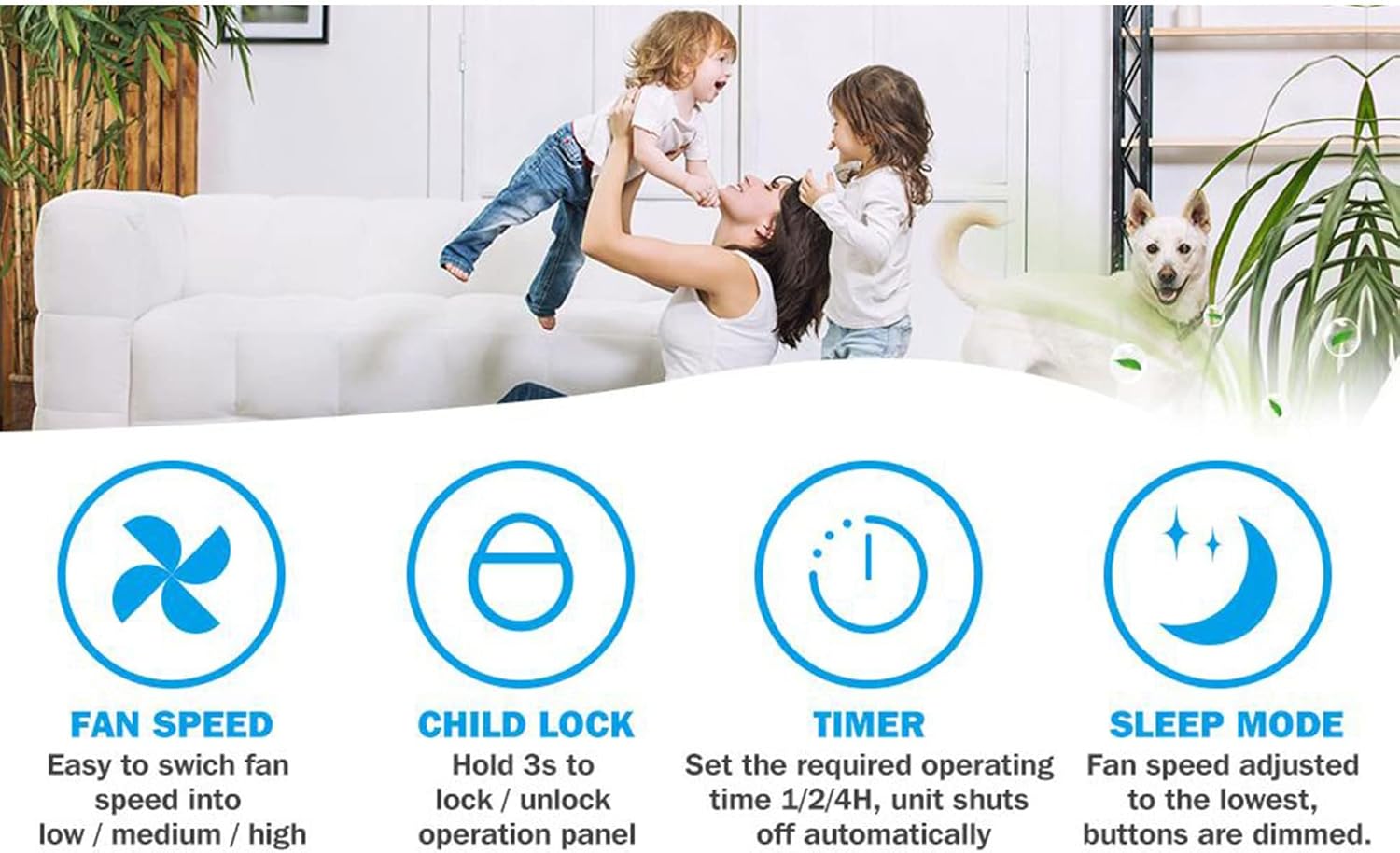 FAN SPEED
Easy to swich fan speed into low / medium / high

CHILD LOCK
Hold 3s to lock / unlock operation panel

TIMER
Set the required operating time 1/2/4H, unit shuts off automatically

SLEEP MODE
Fan speed adjusted to the lowest, buttons are dimmed.